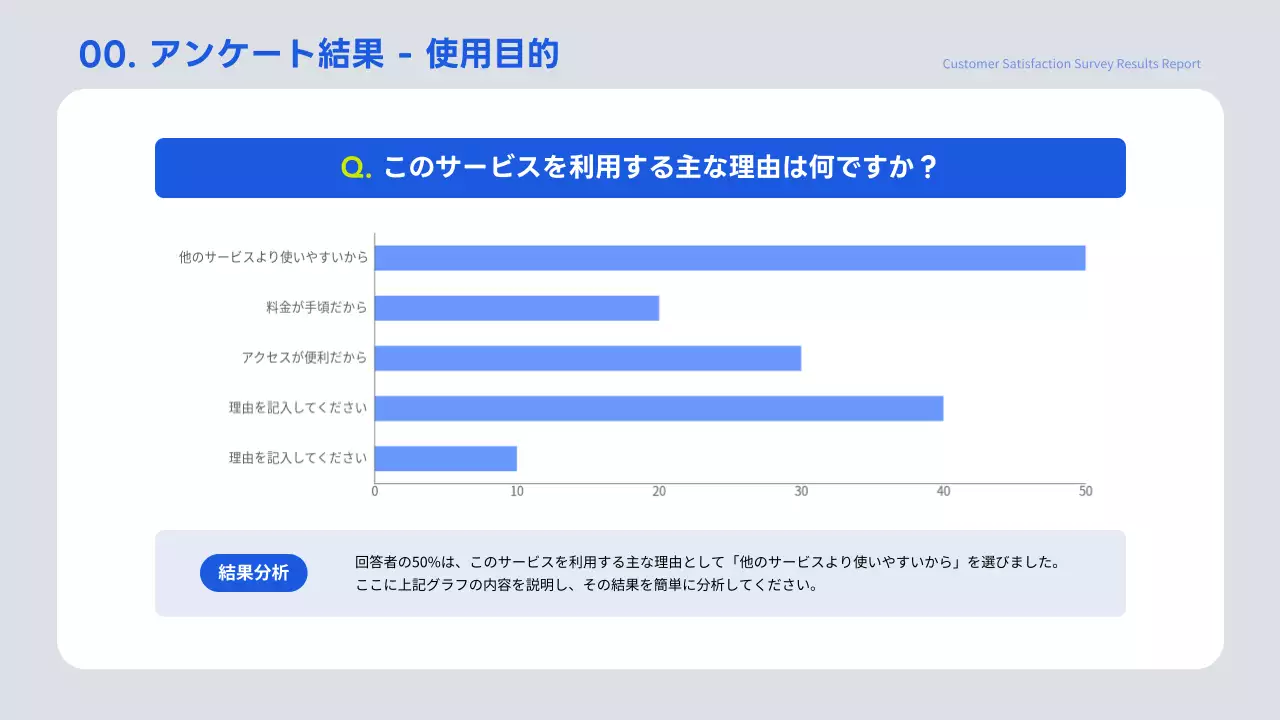 00. アンケート結果 - 使用目的

Customer Satisfaction Survey Results Report

Q. このサービスを利用する主な理由は何ですか？

他のサービスより使いやすいから
料金が手頃だから
アクセスが便利だから
理由を記入してください
理由を記入してください

0 10 20 30 40 50

結果分析

回答者の50%は、このサービスを利用する主な理由として「他のサービスより使いやすいから」を選びました。
ここに上記グラフの内容を説明し、その結果を簡単に分析してください。